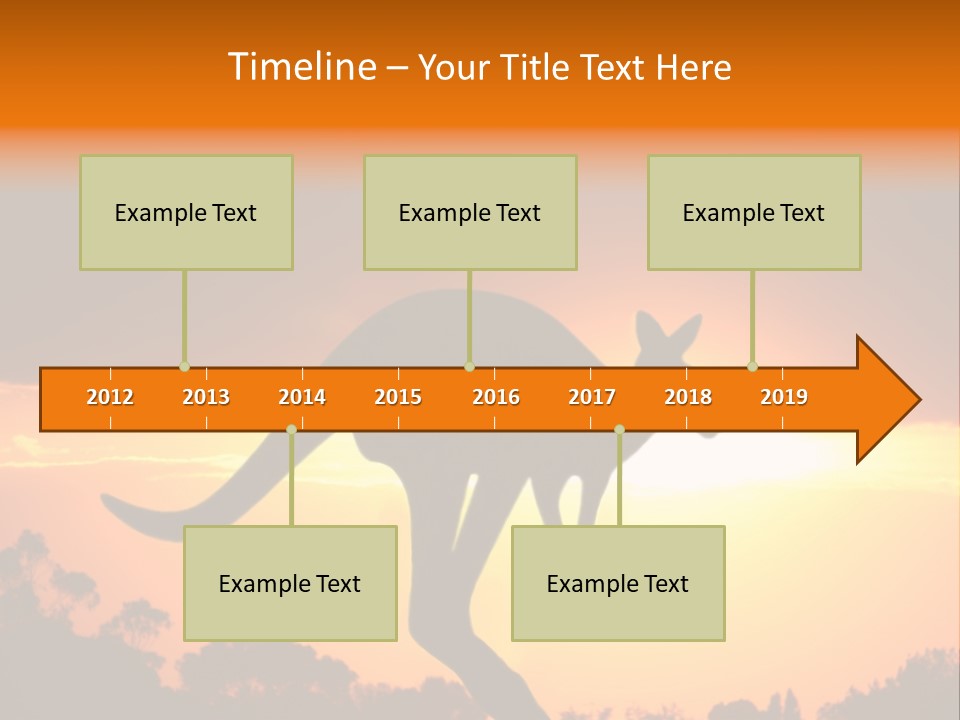 Timeline – Your Title Text Here

Example Text

Example Text

Example Text

2012 2013 2014 2015 2016 2017 2018 2019

Example Text

Example Text